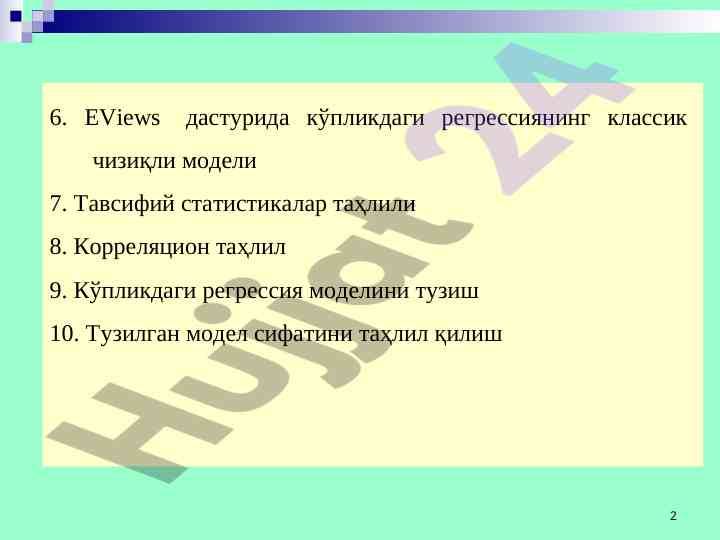 6. EViews дастурида кўпликдаги регрессиянинг классик чизиқли модели

7. Тавсифий статистикалар таҳлили

8. Корреляцион таҳлил

9. Кўпликдаги регрессия моделини тузиш

10. Тузилган модел сифатини таҳлил қилиш

Hujjat 24

2